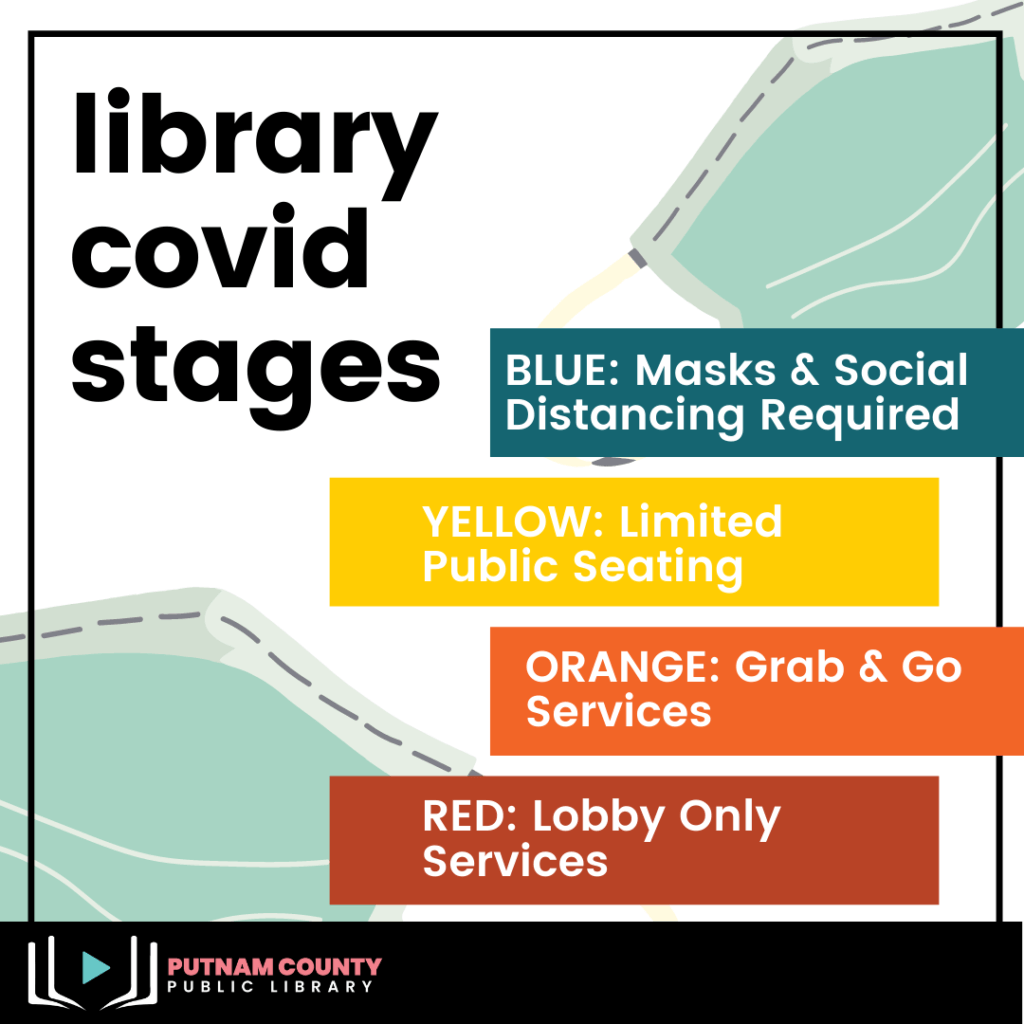 library covid stages

BLUE: Masks & Social Distancing Required

YELLOW: Limited Public Seating

ORANGE: Grab & Go Services

RED: Lobby Only Services

PUTNAM COUNTY
PUBLIC LIBRARY